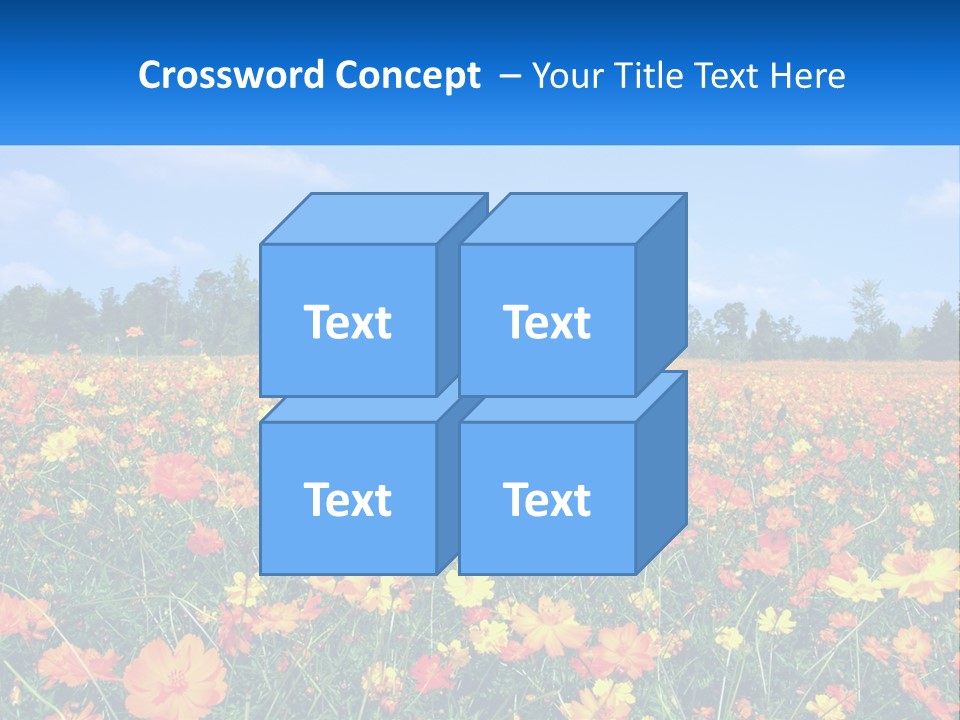 Crossword Concept – Your Title Text Here

Text

Text

Text

Text